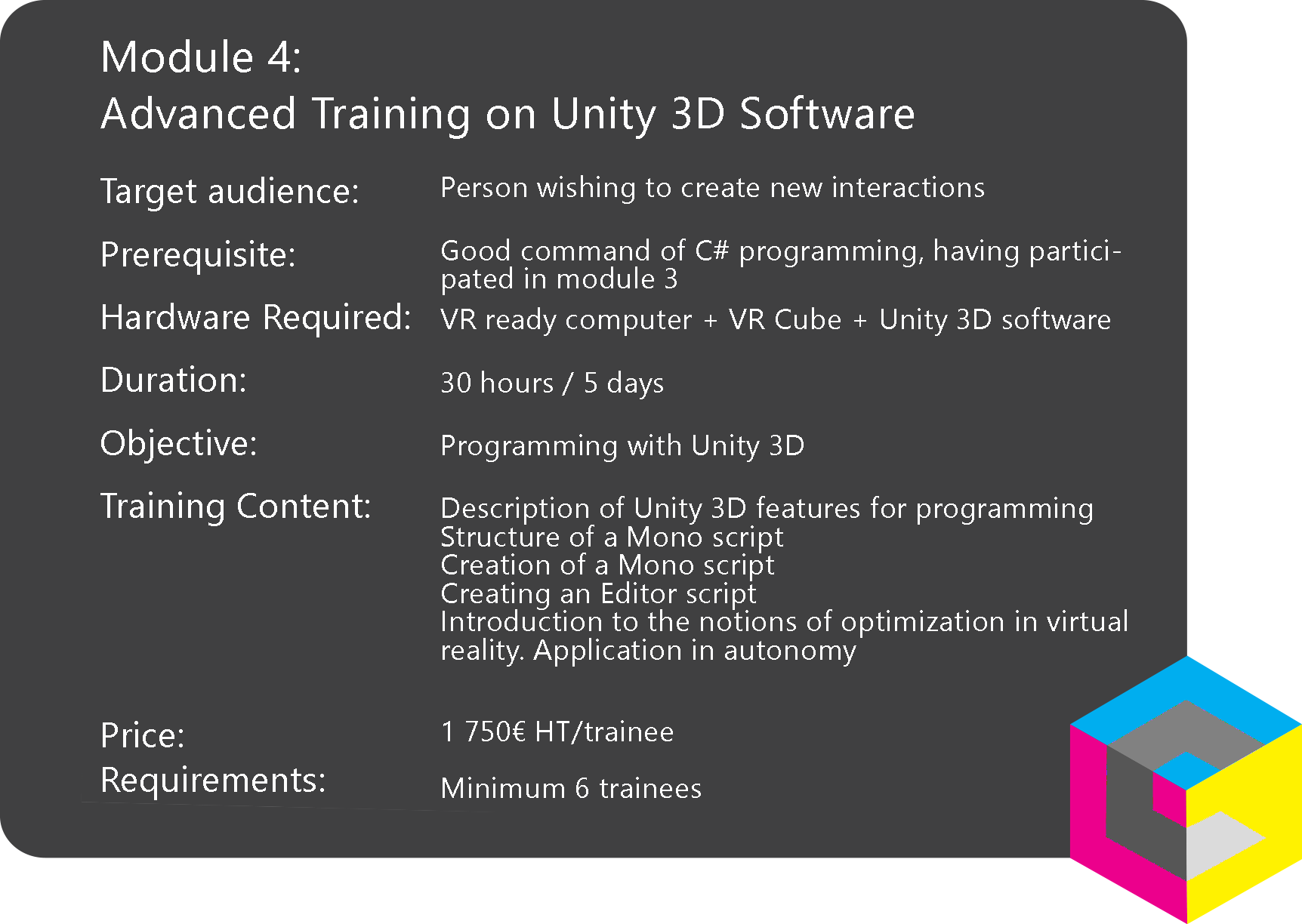 Module 4:
Advanced Training on Unity 3D Software

Target audience: Person wishing to create new interactions

Prerequisite: Good command of C# programming, having participated in module 3

Hardware Required: VR ready computer + VR Cube + Unity 3D software

Duration: 30 hours / 5 days

Objective: Programming with Unity 3D

Training Content: Description of Unity 3D features for programming
Structure of a Mono script
Creation of a Mono script
Creating an Editor script
Introduction to the notions of optimization in virtual reality. Application in autonomy

Price: 1 750€ HT/trainee

Requirements: Minimum 6 trainees